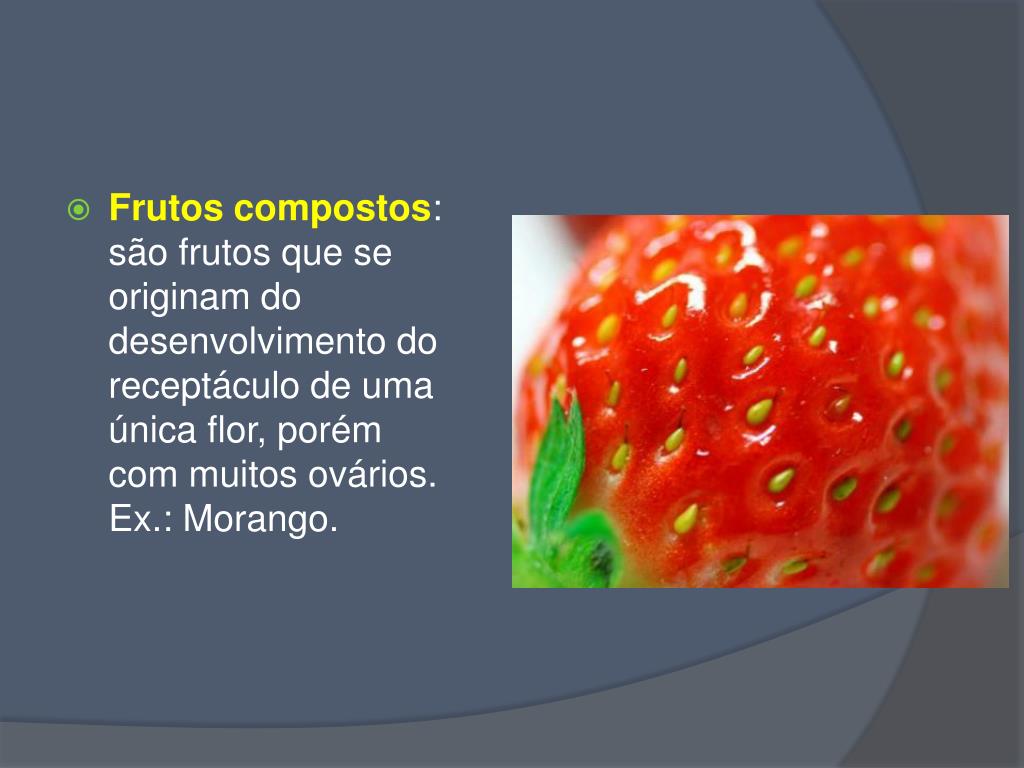 Frutos compostos: são frutos que se originam do desenvolvimento do receptáculo de uma única flor, porém com muitos ovários. Ex.: Morango.